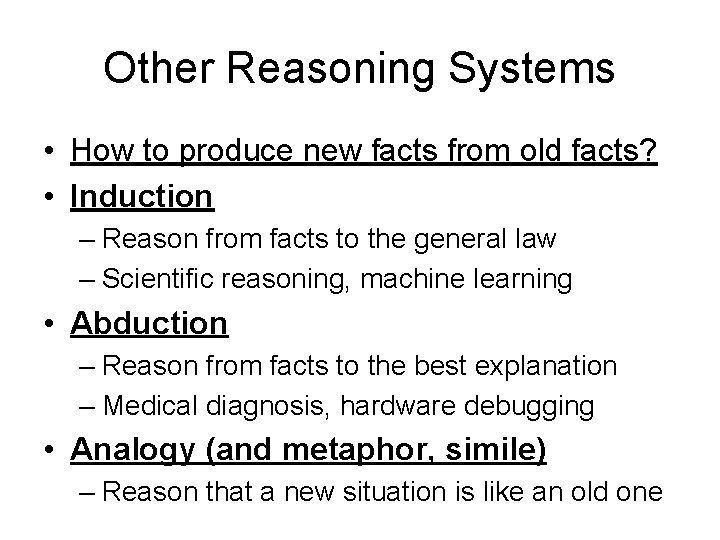 Other Reasoning Systems

• How to produce new facts from old facts?
• Induction
– Reason from facts to the general law
– Scientific reasoning, machine learning
• Abduction
– Reason from facts to the best explanation
– Medical diagnosis, hardware debugging
• Analogy (and metaphor, simile)
– Reason that a new situation is like an old one